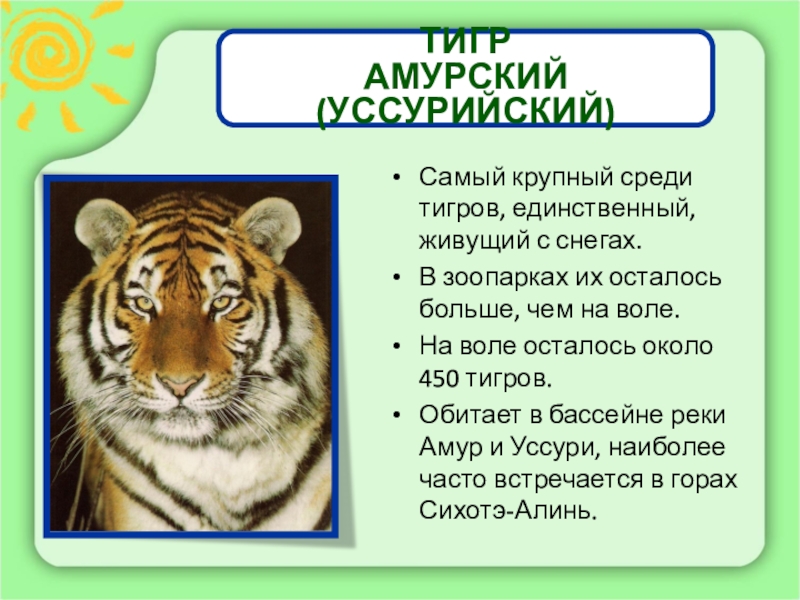 ТИГР
АМУРСКИЙ
(УССУРИЙСКИЙ)

• Самый крупный среди тигров, единственный, живущий с снегах.
• В зоопарках их осталось больше, чем на воле.
• На воле осталось около 450 тигров.
• Обитает в бассейне реки Амур и Уссури, наиболее часто встречается в горах Сихотэ-Алинь.